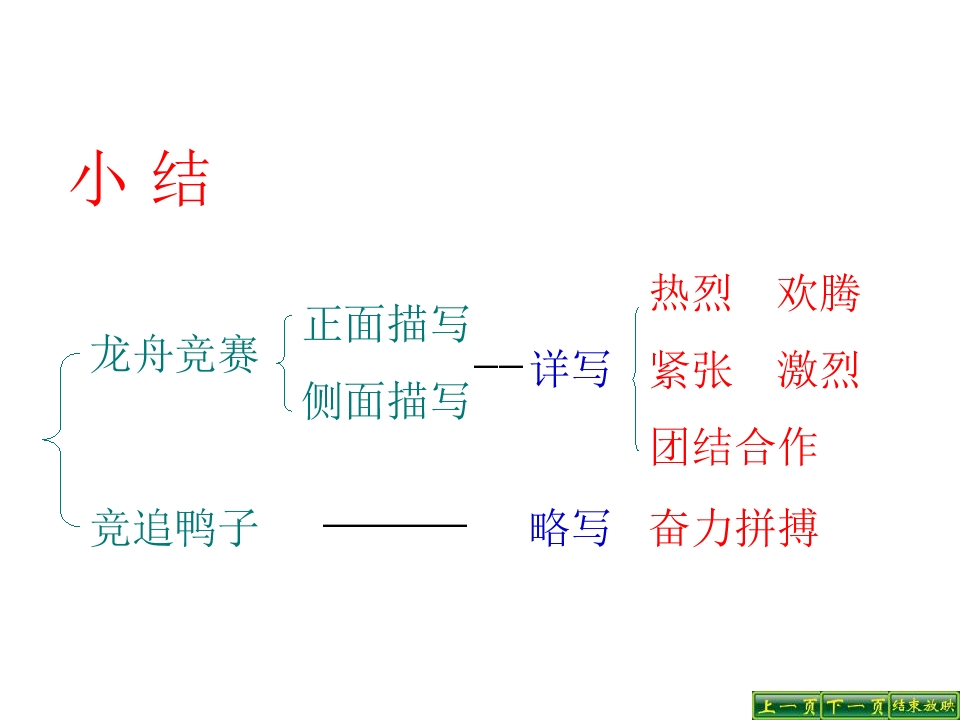 小 结

龙舟竞赛 正面描写 侧面描写 —— 详写 热烈 欢腾 紧张 激烈 团结合作

竞追鸭子 ———— 略写 奋力拼搏

上一页 下一页 结束放映